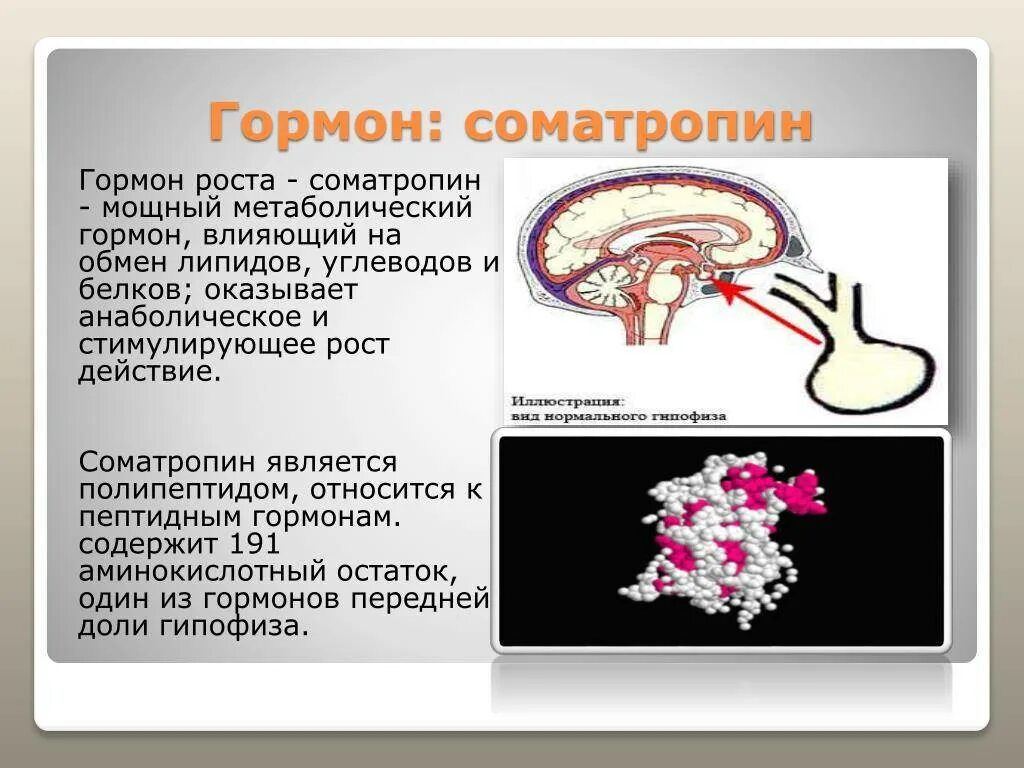 Гормон: соматропин

Гормон роста - соматропин - мощный метаболический гормон, влияющий на обмен липидов, углеводов и белков; оказывает анаболическое и стимулирующее рост действие.

Соматропин является полипептидом, относится к пептидным гормонам. содержит 191 аминокислотный остаток, один из гормонов передней доли гипофиза.

Иллюстрация:
вид нормального гипофиза